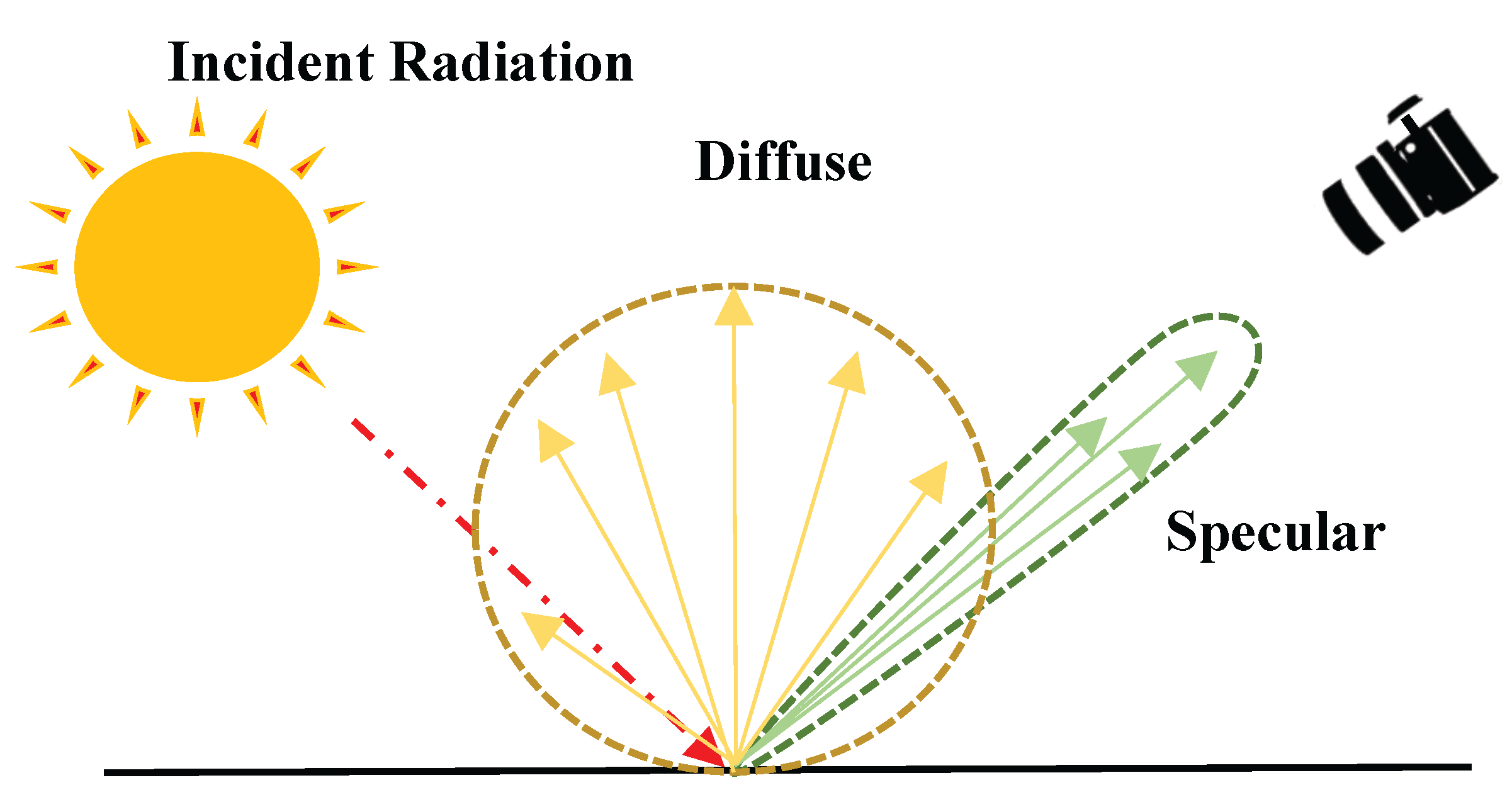 Incident Radiation

Diffuse

Specular